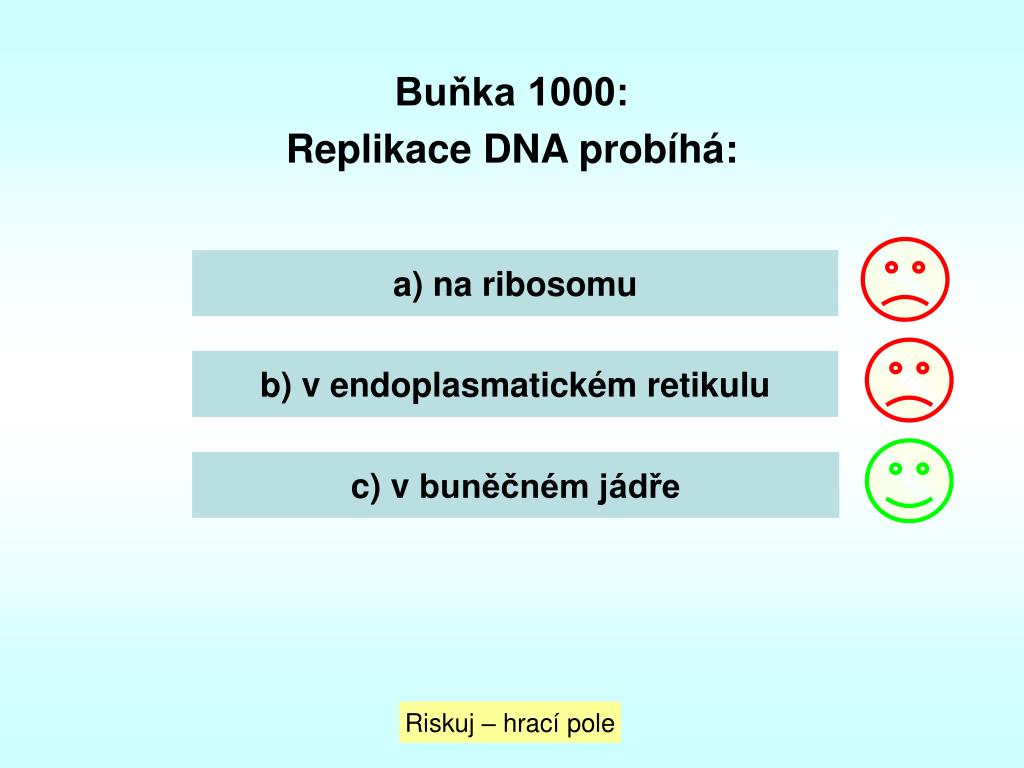 Buňka 1000:
Replikace DNA probíhá:

a) na ribosomu

b) v endoplasmatickém retikulu

c) v buněčném jádře

Riskuj – hrací pole